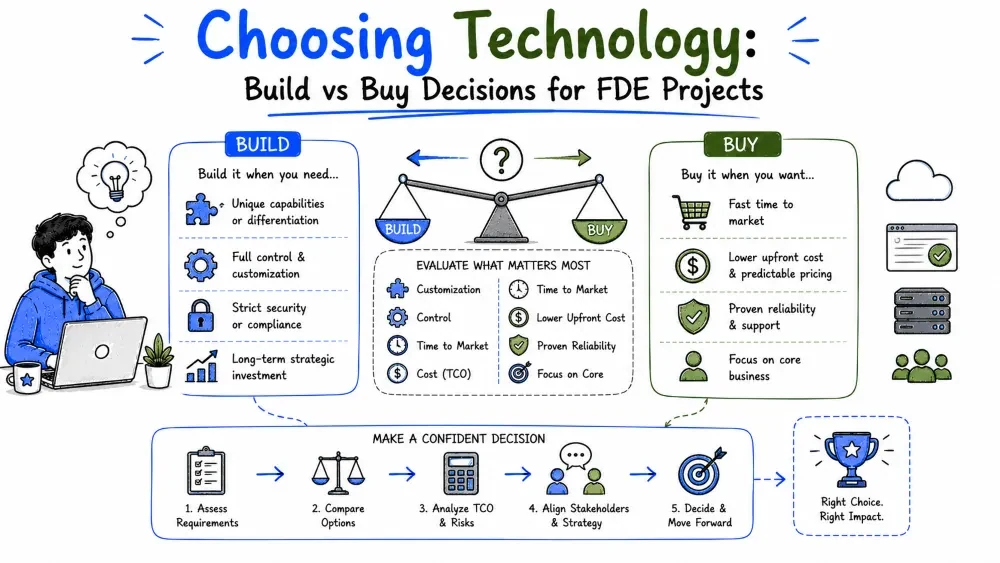 Choosing Technology:
Build vs Buy Decisions for FDE Projects

BUILD
Build it when you need...
Unique capabilities or differentiation
Full control & customization
Strict security or compliance
Long-term strategic investment

?
BUILD
BUY

EVALUATE WHAT MATTERS MOST
Customization
Control
Time to Market
Cost (TCO)
Time to Market
Lower Upfront Cost
Proven Reliability
Focus on Core

BUY
Buy it when you want...
Fast time to market
Lower upfront cost & predictable pricing
Proven reliability & support
Focus on core business

MAKE A CONFIDENT DECISION
1. Assess Requirements
2. Compare Options
3. Analyze TCO & Risks
4. Align Stakeholders & Strategy
5. Decide & Move Forward

Right Choice. Right Impact.